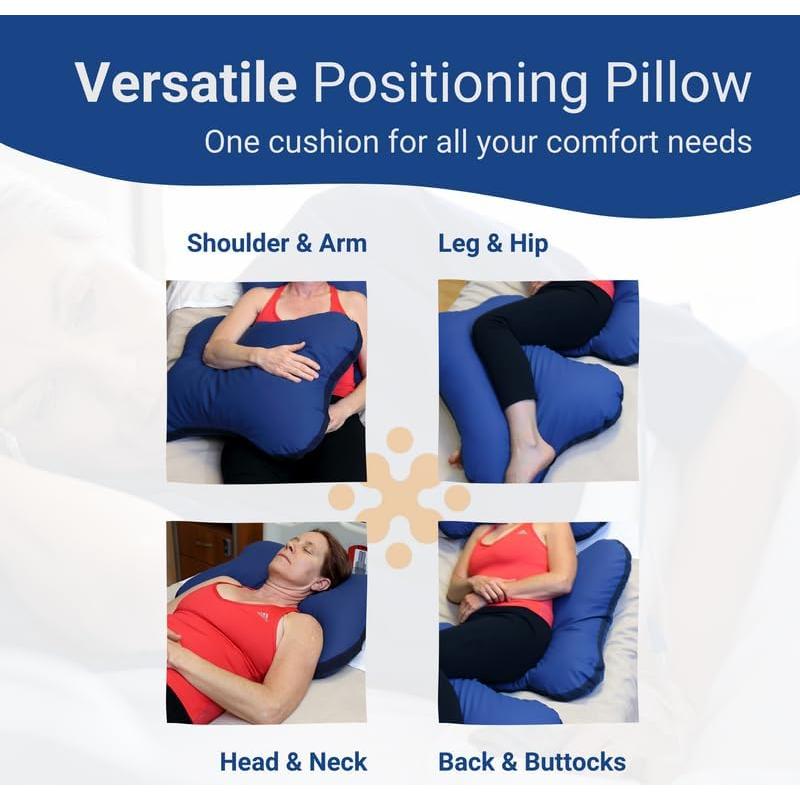 Versatile Positioning Pillow
One cushion for all your comfort needs

Shoulder & Arm

Leg & Hip

Head & Neck

Back & Buttocks